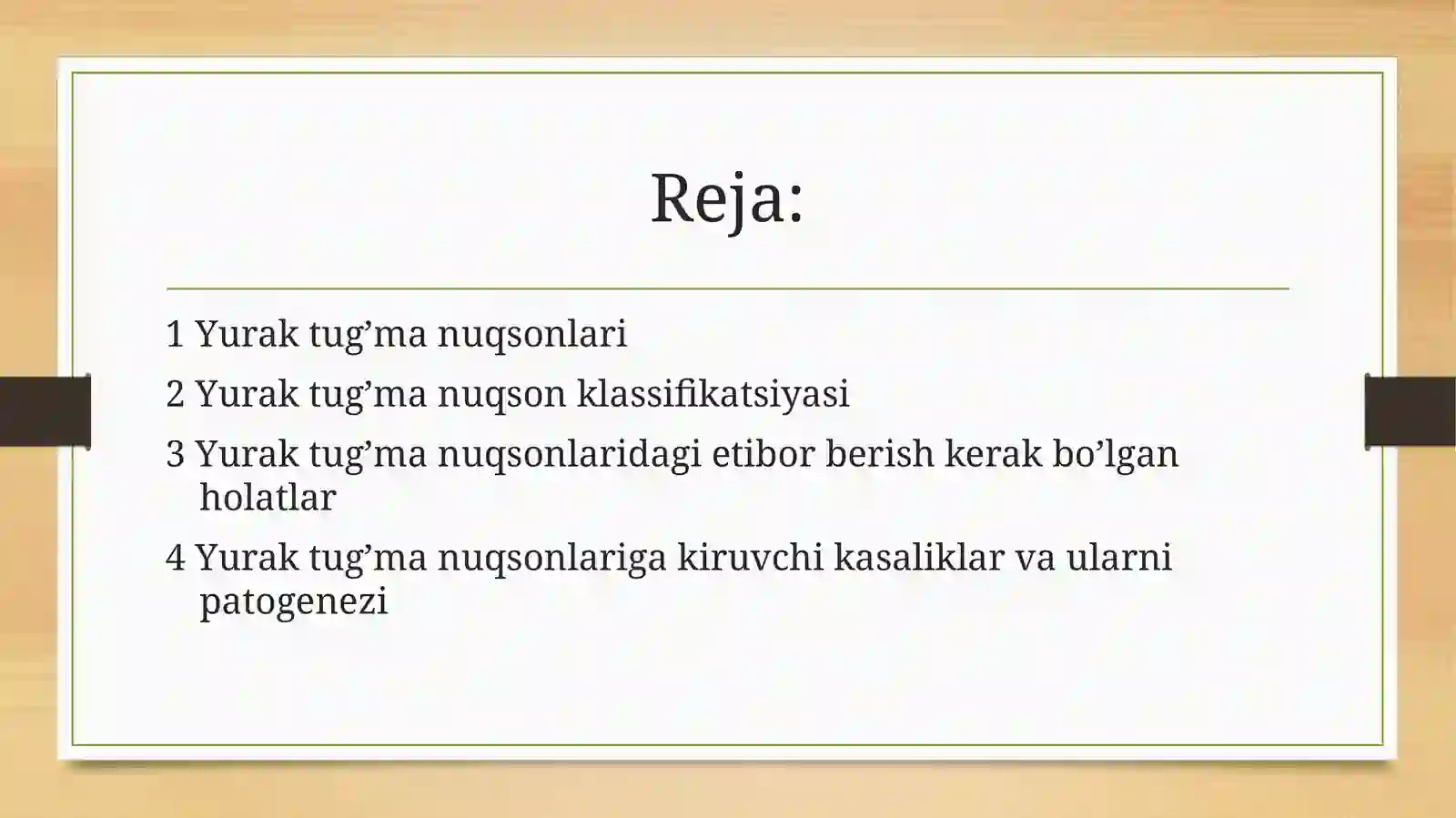 Reja:

1 Yurak tug’ma nuqsonlari

2 Yurak tug’ma nuqson klassifikatsiyasi

3 Yurak tug’ma nuqsonlaridagi etibor berish kerak bo’lgan holatlar

4 Yurak tug’ma nuqsonlariga kiruvchi kasaliklar va ularni patogenezi